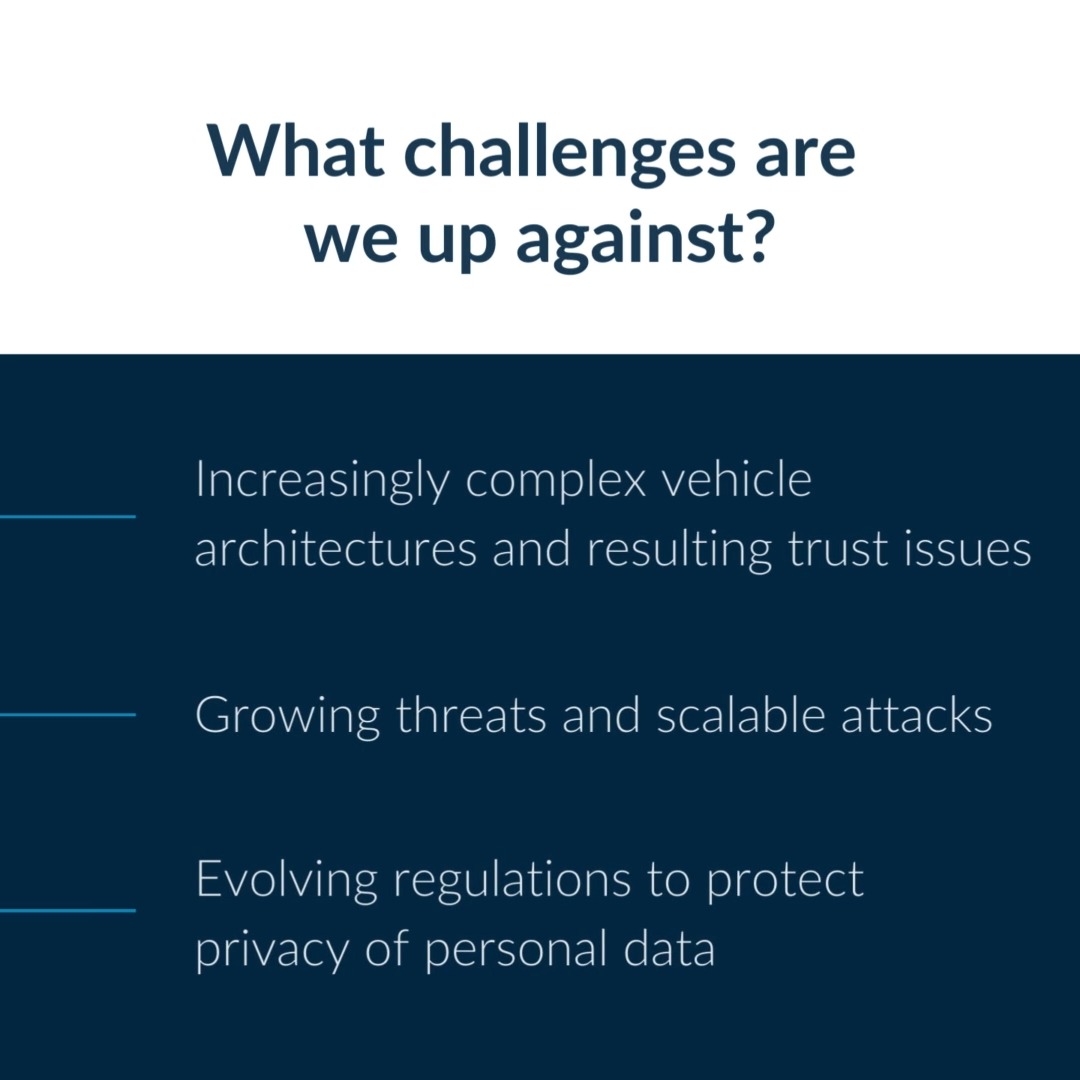 What challenges are we up against?

Increasingly complex vehicle architectures and resulting trust issues

Growing threats and scalable attacks

Evolving regulations to protect privacy of personal data